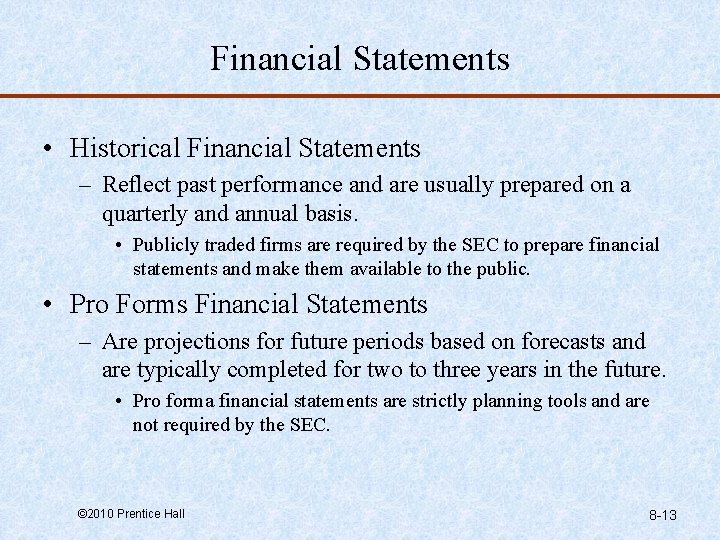 Financial Statements

• Historical Financial Statements
– Reflect past performance and are usually prepared on a quarterly and annual basis.
• Publicly traded firms are required by the SEC to prepare financial statements and make them available to the public.

• Pro Forms Financial Statements
– Are projections for future periods based on forecasts and are typically completed for two to three years in the future.
• Pro forma financial statements are strictly planning tools and are not required by the SEC.

©2010 Prentice Hall

8-13